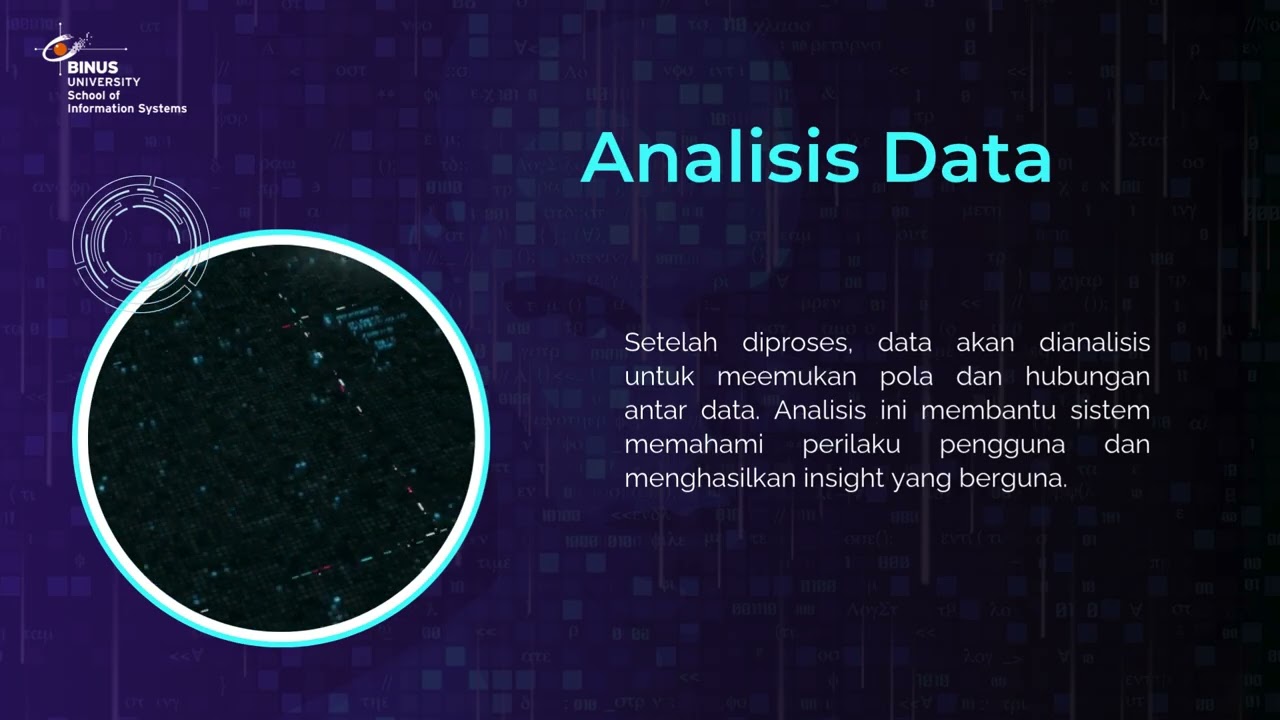 BINUS
UNIVERSITY
School of
Information Systems

Analisis Data

Setelah diproses, data akan dianalisis untuk meemukan pola dan hubungan antar data. Analisis ini membantu sistem memahami perilaku pengguna dan menghasilkan insight yang berguna.